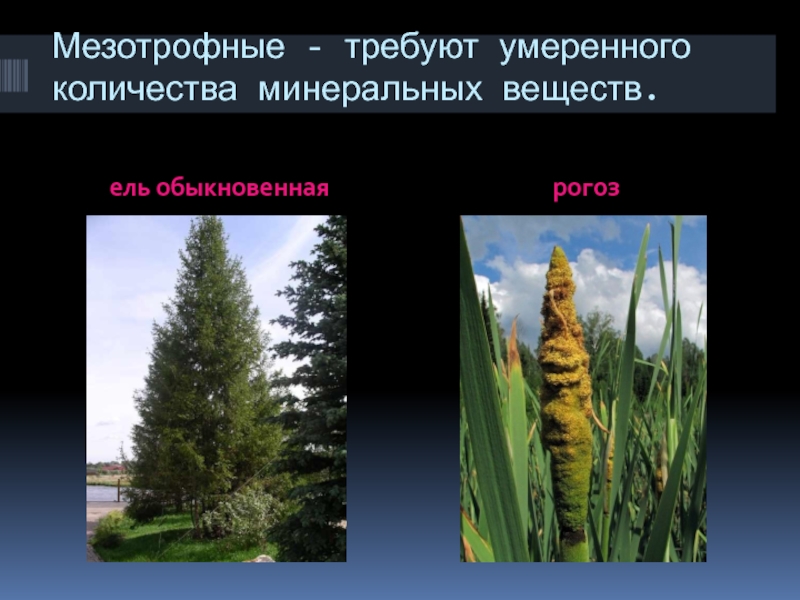 Мезотрофные - требуют умеренного количества минеральных веществ.

ель обыкновенная

рогоз